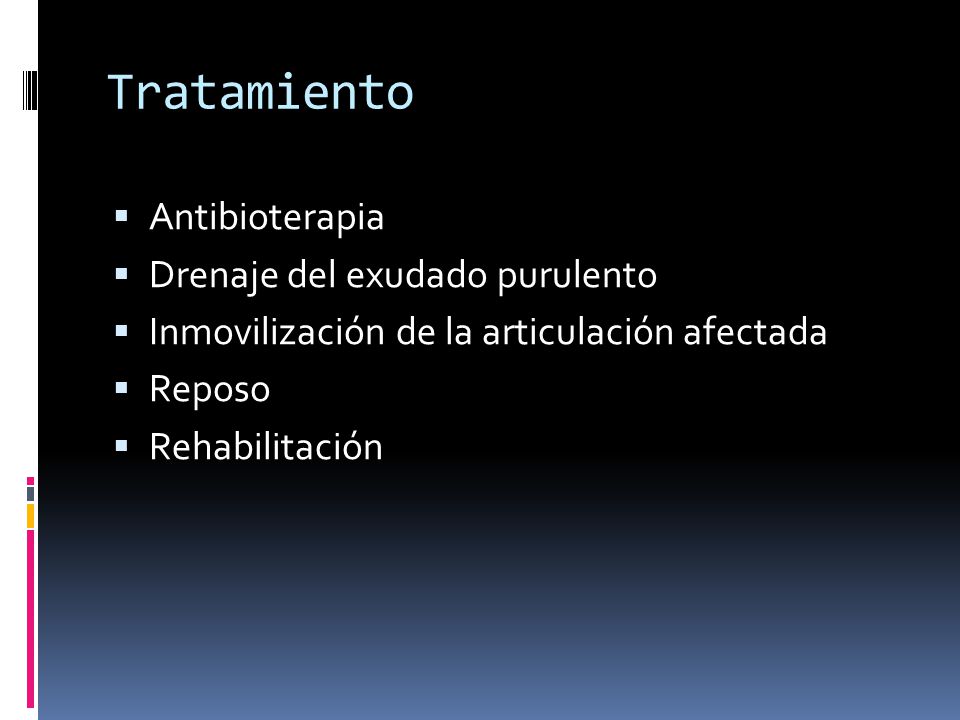 Tratamiento

- Antibioterapia
- Drenaje del exudado purulento
- Inmovilización de la articulación afectada
- Reposo
- Rehabilitación